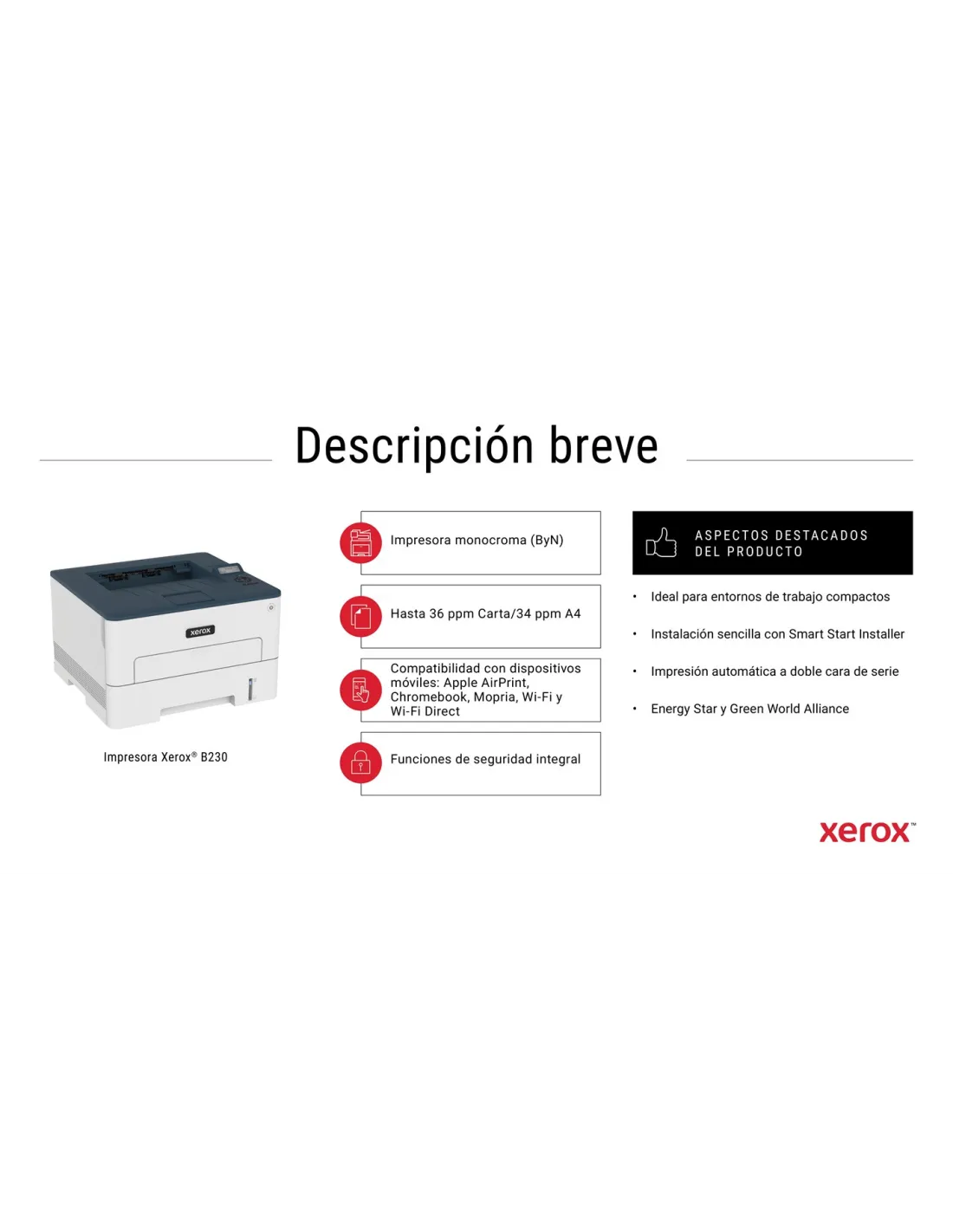 Descripción breve

xerox

Impresora Xerox® B230

Impresora monocroma (ByN)

Hasta 36 ppm Carta/34 ppm A4

Compatibilidad con dispositivos móviles: Apple AirPrint, Chromebook, Mopria, Wi-Fi y Wi-Fi Direct

Funciones de seguridad integral

ASPECTOS DESTACADOS DEL PRODUCTO

• Ideal para entornos de trabajo compactos
• Instalación sencilla con Smart Start Installer
• Impresión automática a doble cara de serie
• Energy Star y Green World Alliance

xerox™